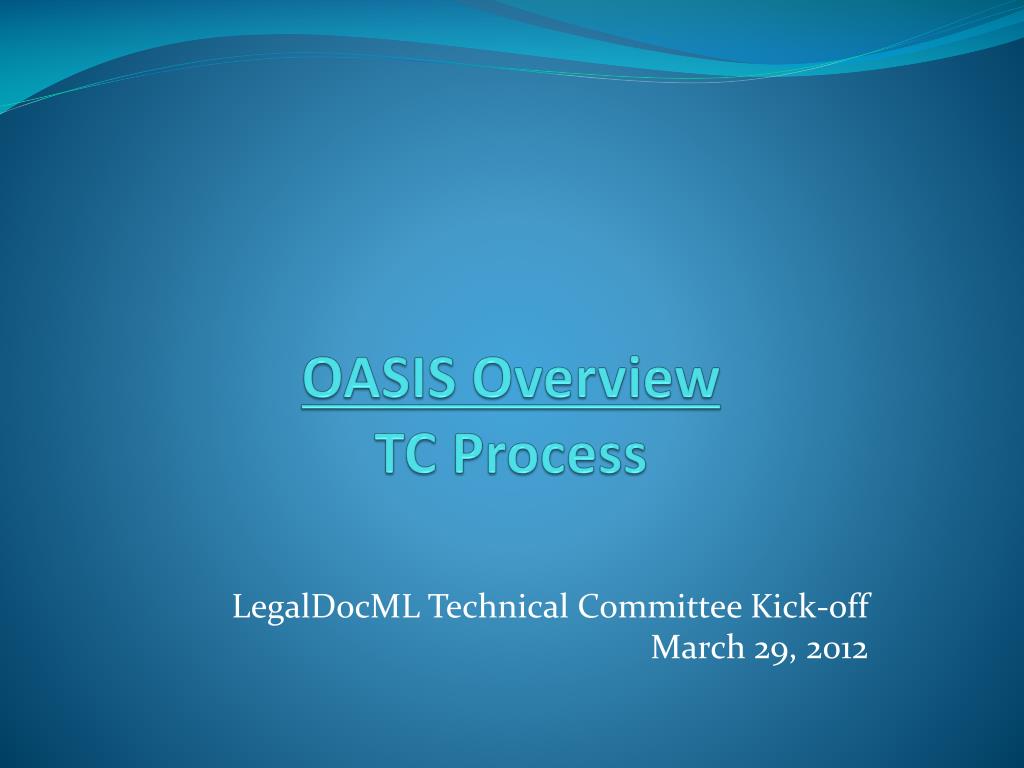 OASIS Overview
TC Process

LegalDocML Technical Committee Kick-off
March 29, 2012